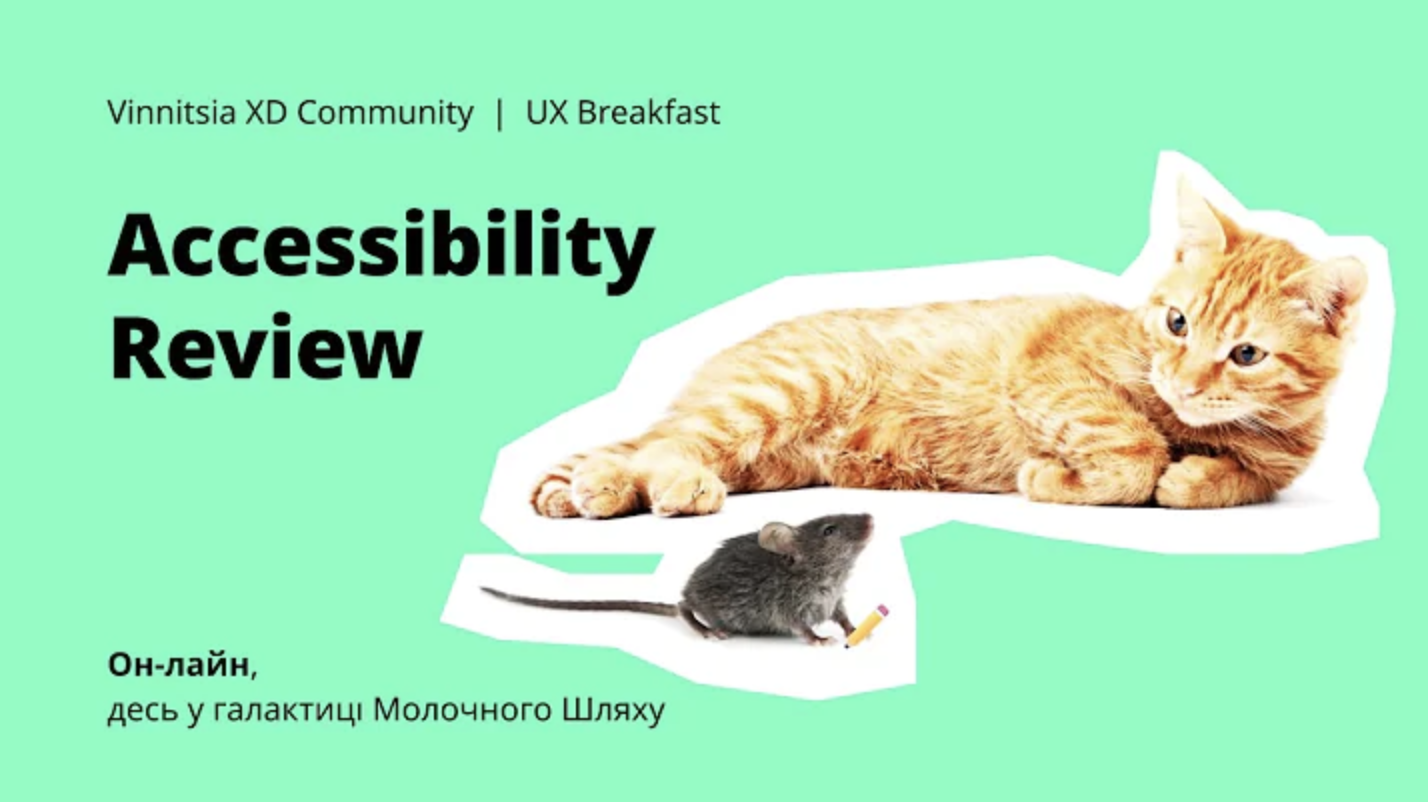 Vinnitsia XD Community | UX Breakfast

Accessibility Review

Он-лайн, десь у галактиці Молочного Шляху